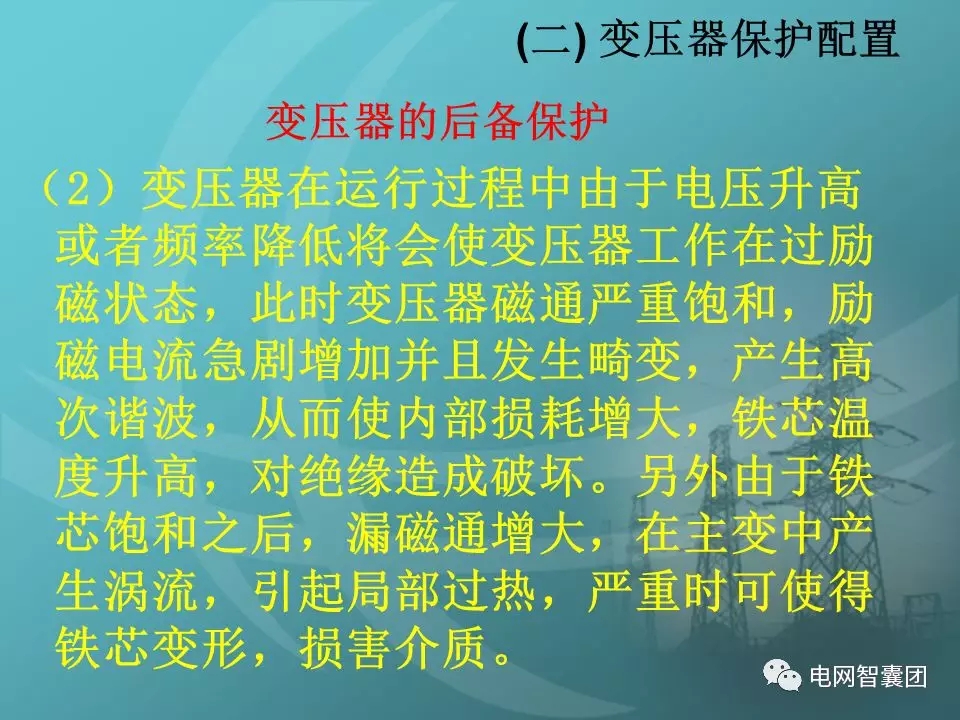 (二) 变压器保护配置

变压器的后备保护

（2）变压器在运行过程中由于电压升高或者频率降低将会使变压器工作在过励磁状态，此时变压器磁通严重饱和，励磁电流急剧增加并且发生畸变，产生高次谐波，从而使内部损耗增大，铁芯温度升高，对绝缘造成破坏。另外由于铁芯饱和之后，漏磁通增大，在主变中产生涡流，引起局部过热，严重时可使得铁芯变形，损害介质。

电网智囊团